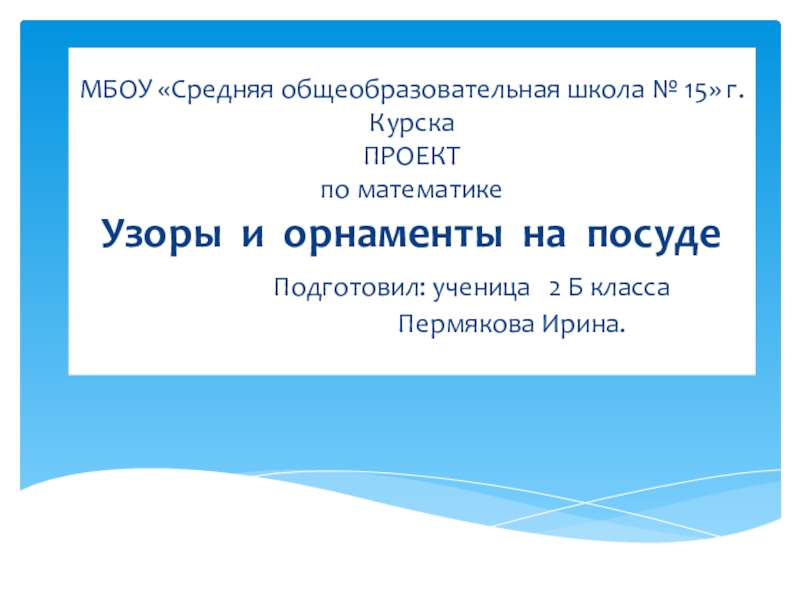 МБОУ «Средняя общеобразовательная школа № 15» г. Курска
ПРОЕКТ
по математике
Узоры и орнаменты на посуде
Подготовил: ученица 2 Б класса
Пермякова Ирина.